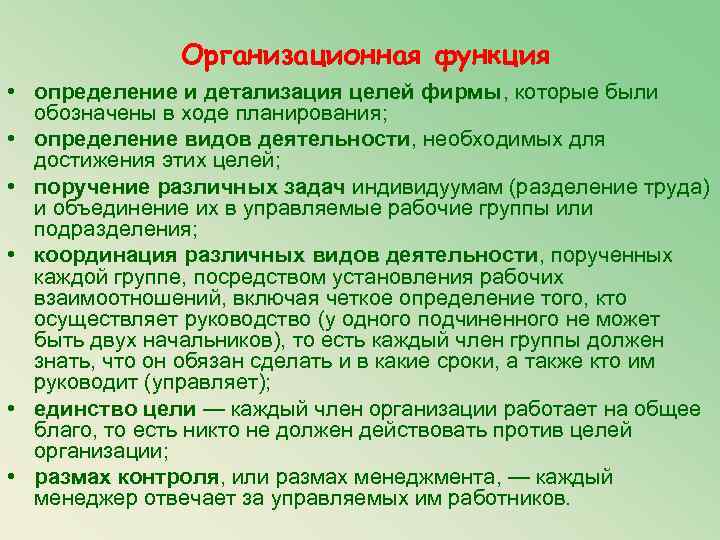 Организационная функция

• определение и детализация целей фирмы, которые были обозначены в ходе планирования;

• определение видов деятельности, необходимых для достижения этих целей;

• поручение различных задач индивидуумам (разделение труда) и объединение их в управляемые рабочие группы или подразделения;

• координация различных видов деятельности, порученных каждой группе, посредством установления рабочих взаимоотношений, включая четкое определение того, кто осуществляет руководство (у одного подчиненного не может быть двух начальников), то есть каждый член группы должен знать, что он обязан сделать и в какие сроки, а также кто им руководит (управляет);

• единство цели — каждый член организации работает на общее благо, то есть никто не должен действовать против целей организации;

• размах контроля, или размах менеджмента, — каждый менеджер отвечает за управляемых им работников.